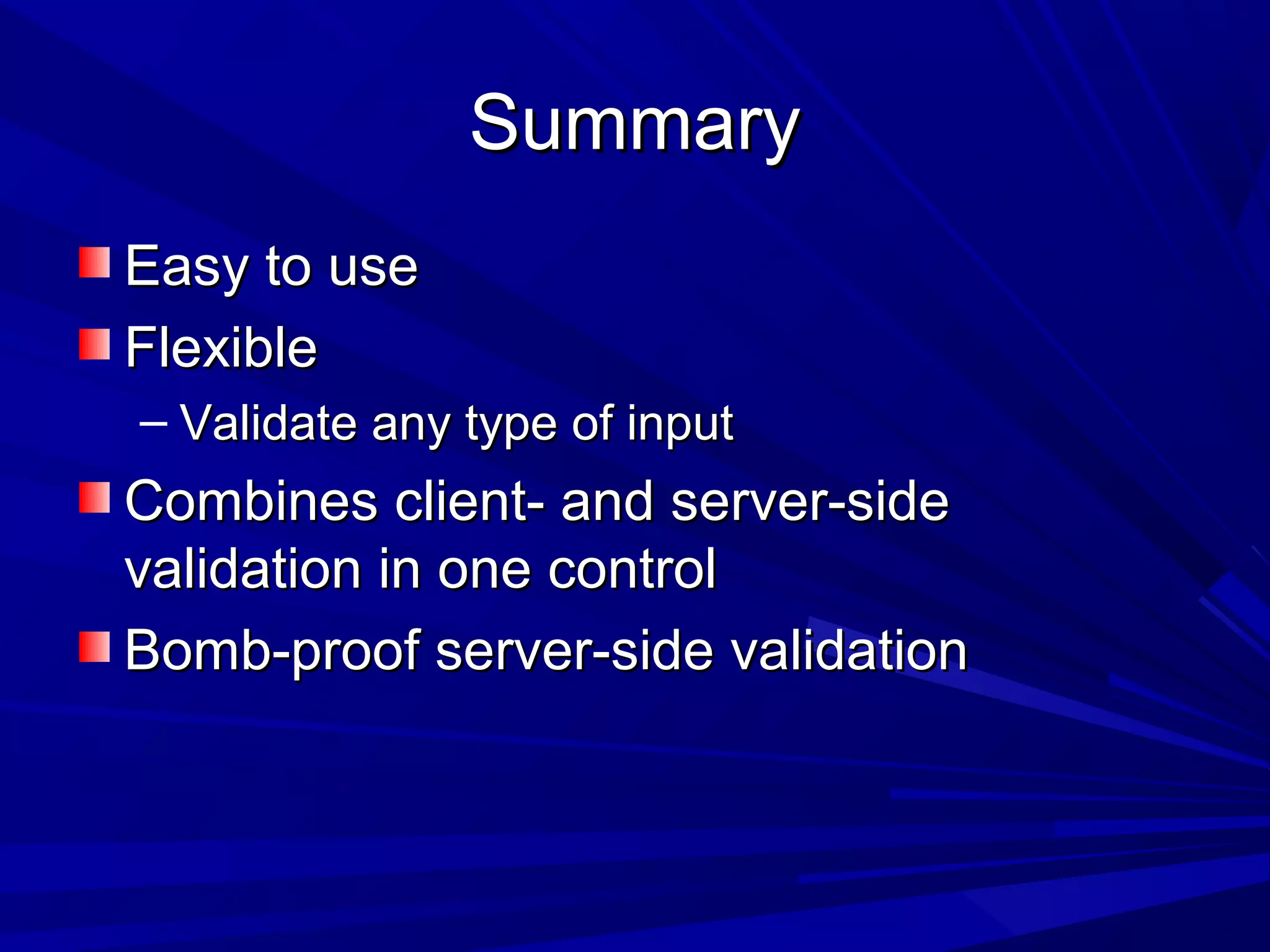 Summary

Easy to use

Flexible

– Validate any type of input

Combines client- and server-side validation in one control

Bomb-proof server-side validation